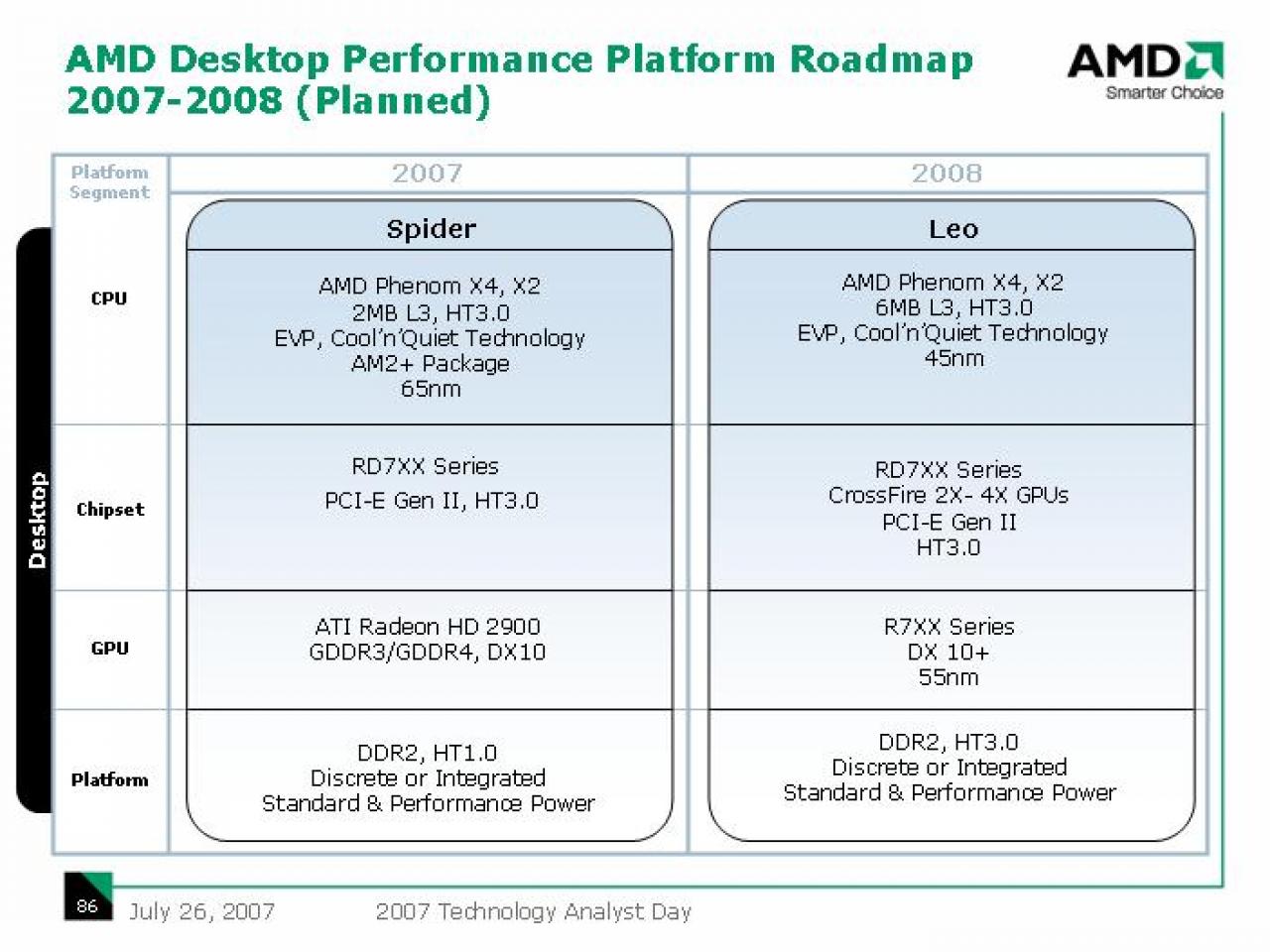 AMD Desktop Performance Platform Roadmap 2007-2008 (Planned)

AMD
Smarter Choice

Desktop

| Platform Segment | 2007 | 2008 |
|---|---|---|
| | Spider | Leo |
| CPU | AMD Phenom X4, X2 2MB L3, HT3.0 EVP, Cool'n'Quiet Technology AM2+ Package 65nm | AMD Phenom X4, X2 6MB L3, HT3.0 EVP, Cool'n'Quiet Technology 45nm |
| Chipset | RD7XX Series PCI-E Gen II, HT3.0 | RD7XX Series CrossFire 2X- 4X GPUs PCI-E Gen II HT3.0 |
| GPU | ATI Radeon HD 2900 GDDR3/GDDR4, DX10 | R7XX Series DX 10+ 55nm |
| Platform | DDR2, HT1.0 Discrete or Integrated Standard & Performance Power | DDR2, HT3.0 Discrete or Integrated Standard & Performance Power |

86 July 26, 2007 2007 Technology Analyst Day